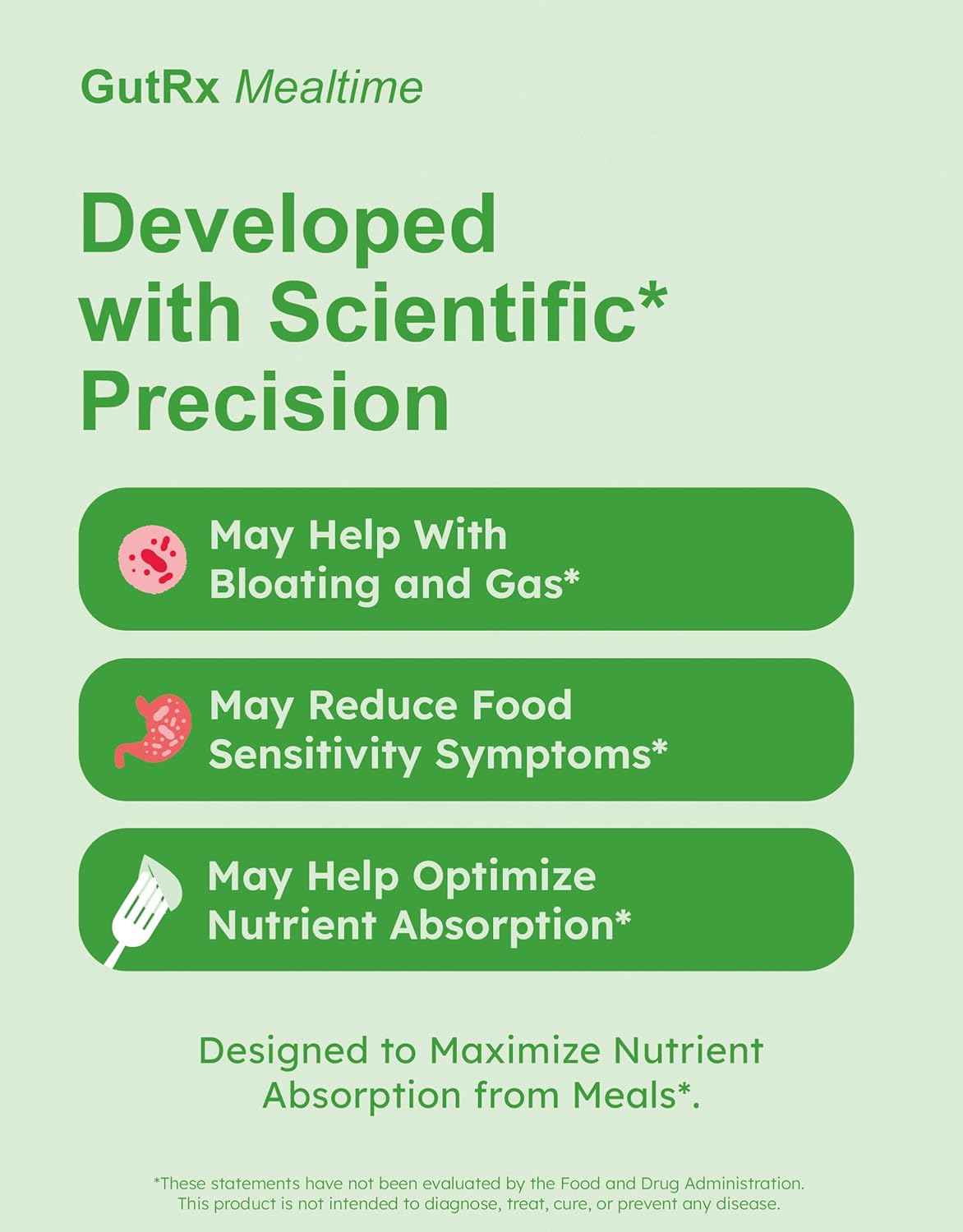 GutRx Mealtime

Developed with Scientific* Precision

May Help With Bloating and Gas*

May Reduce Food Sensitivity Symptoms*

May Help Optimize Nutrient Absorption*

Designed to Maximize Nutrient Absorption from Meals*.

*These statements have not been evaluated by the Food and Drug Administration. This product is not intended to diagnose, treat, cure, or prevent any disease.